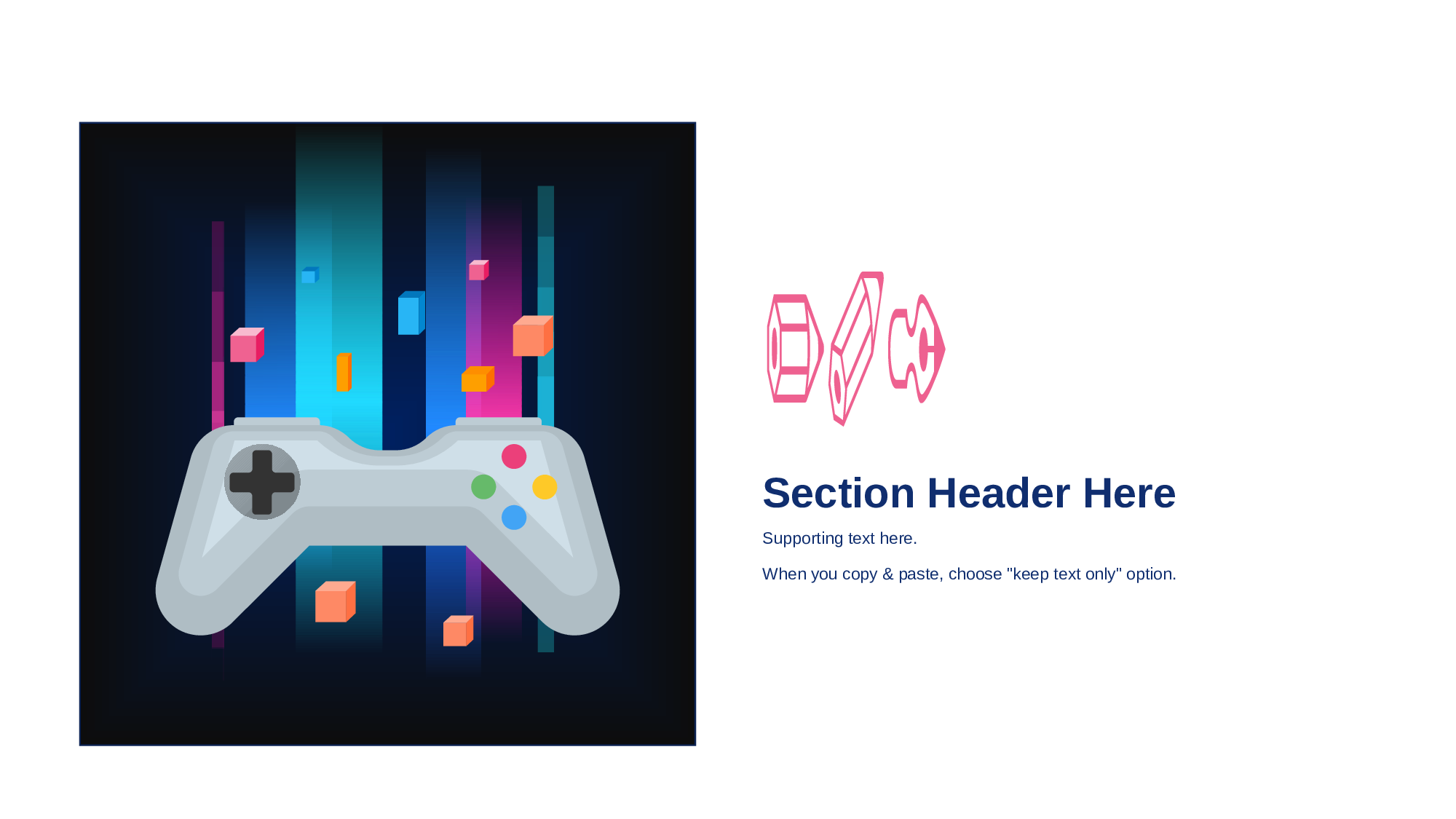 Section Header Here

Supporting text here.

When you copy & paste, choose "keep text only" option.